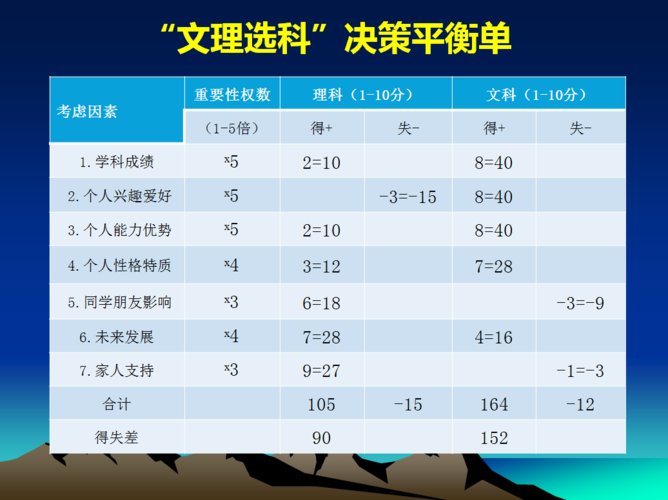 “文理选科”决策平衡单

| 考虑因素 | 重要性权数 | 理科（1-10分） | | 文科（1-10分） | |
|---|---|---|---|---|---|
| | （1-5倍） | 得+ | 失- | 得+ | 失- |
| 1. 学科成绩 | ×5 | 2=10 | | 8=40 | |
| 2. 个人兴趣爱好 | ×5 | | -3=-15 | 8=40 | |
| 3. 个人能力优势 | ×5 | 2=10 | | 8=40 | |
| 4. 个人性格特质 | ×4 | 3=12 | | 7=28 | |
| 5. 同学朋友影响 | ×3 | 6=18 | | | -3=-9 |
| 6. 未来发展 | ×4 | 7=28 | | 4=16 | |
| 7. 家人支持 | ×3 | 9=27 | | | -1=-3 |
| 合计 | | 105 | -15 | 164 | -12 |
| 得失差 | | 90 | | 152 | |